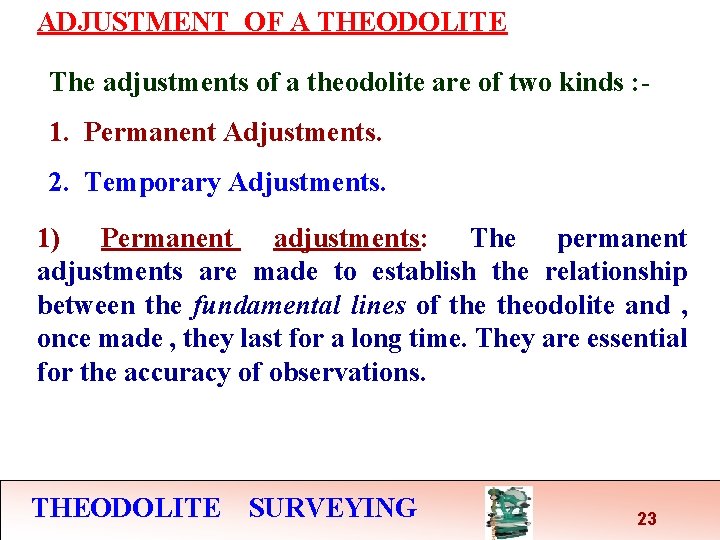 ADJUSTMENT OF A THEODOLITE

The adjustments of a theodolite are of two kinds :-

1. Permanent Adjustments.

2. Temporary Adjustments.

1) Permanent adjustments: The permanent adjustments are made to establish the relationship between the fundamental lines of the theodolite and , once made , they last for a long time. They are essential for the accuracy of observations.

THEODOLITE SURVEYING

23